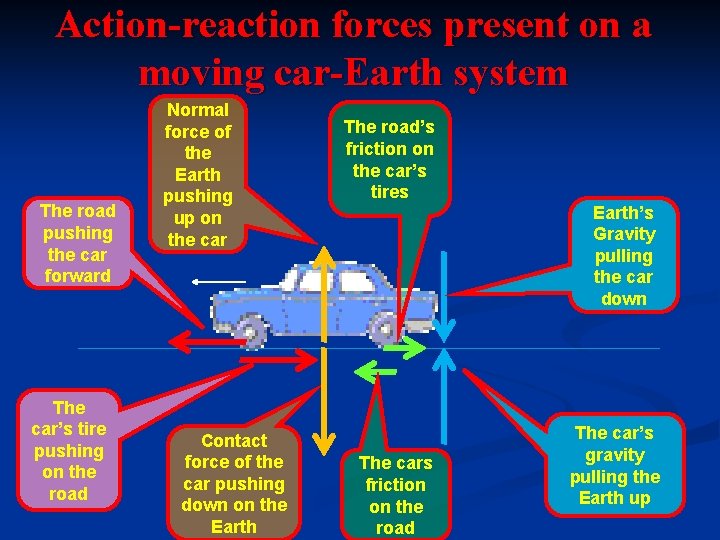 Action-reaction forces present on a moving car-Earth system

Normal force of the Earth pushing up on the car

The road's friction on the car's tires

The road pushing the car forward

Earth's Gravity pulling the car down

The car's tire pushing on the road

Contact force of the car pushing down on the Earth

The cars friction on the road

The car's gravity pulling the Earth up